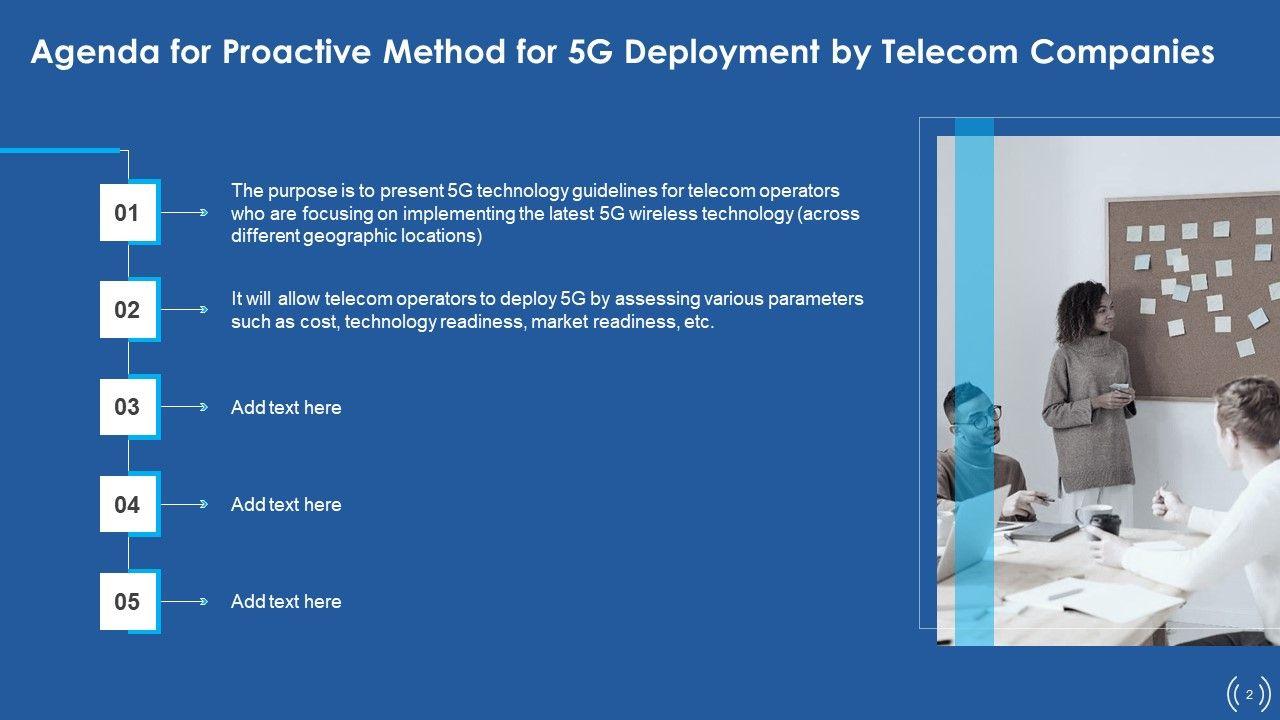 Agenda for Proactive Method for 5G Deployment by Telecom Companies

01

The purpose is to present 5G technology guidelines for telecom operators who are focusing on implementing the latest 5G wireless technology (across different geographic locations)

02

It will allow telecom operators to deploy 5G by assessing various parameters such as cost, technology readiness, market readiness, etc.

03

Add text here

04

Add text here

05

Add text here

2